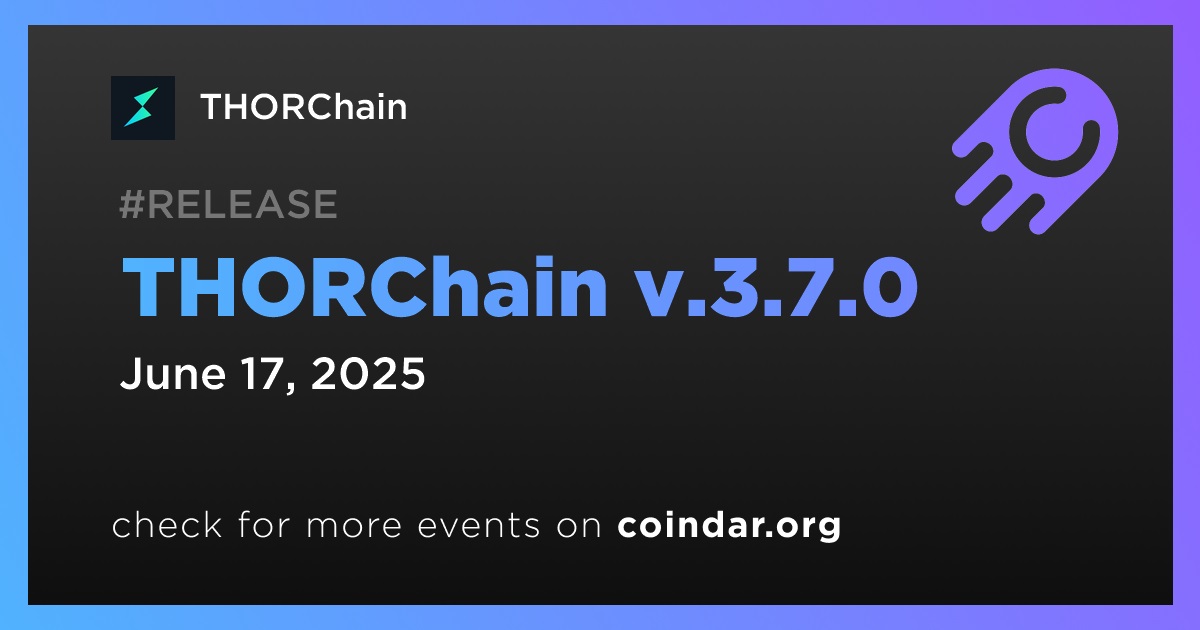 THORChain

#RELEASE

THORChain v.3.7.0

June 17, 2025

check for more events on coindar.org